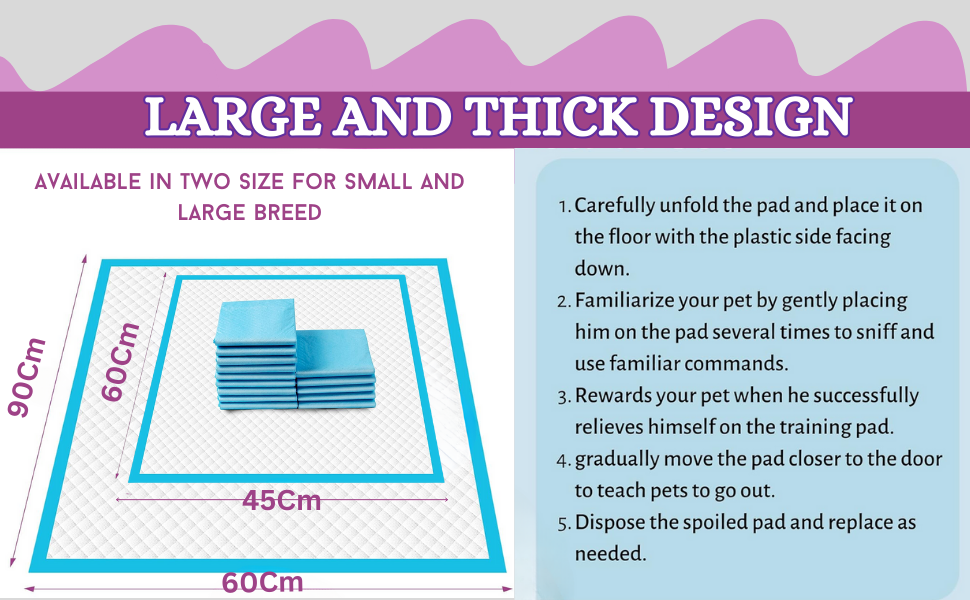 LARGE AND THICK DESIGN

AVAILABLE IN TWO SIZE FOR SMALL AND LARGE BREED

90Cm

60Cm

45Cm

60Cm

1. Carefully unfold the pad and place it on the floor with the plastic side facing down.
2. Familiarize your pet by gently placing him on the pad several times to sniff and use familiar commands.
3. Rewards your pet when he successfully relieves himself on the training pad.
4. gradually move the pad closer to the door to teach pets to go out.
5. Dispose the spoiled pad and replace as needed.